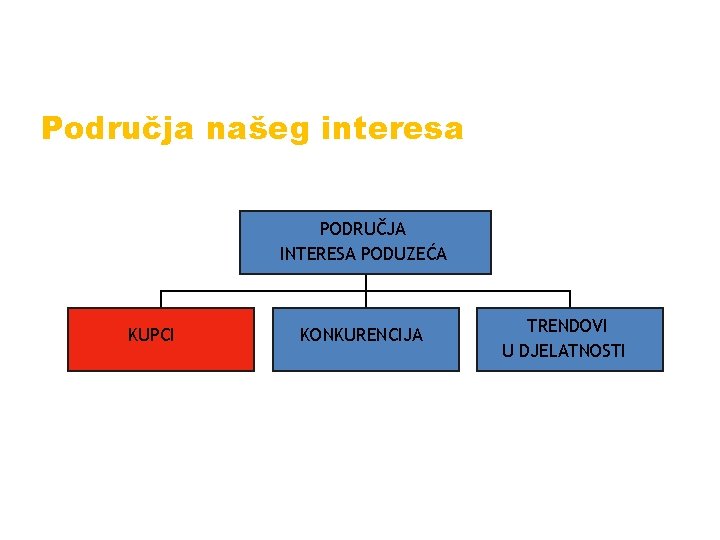 Područja našeg interesa

PODRUČJA
INTERESA PODUZEĆA

KUPCI

KONKURENCIJA

TRENDOVI
U DJELATNOSTI